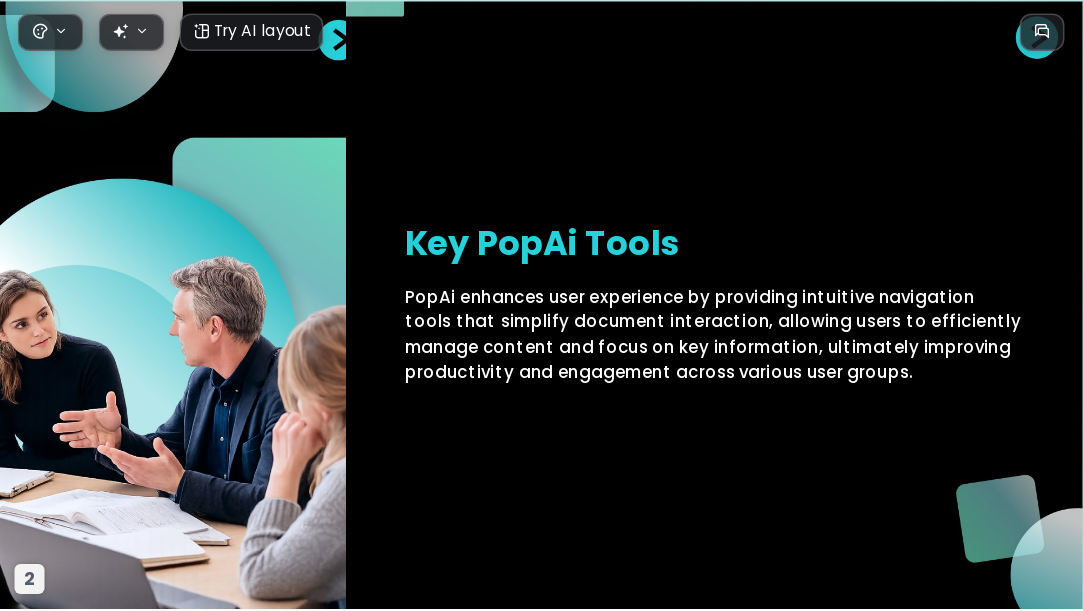 Try AI layout

Key PopAi Tools

PopAi enhances user experience by providing intuitive navigation tools that simplify document interaction, allowing users to efficiently manage content and focus on key information, ultimately improving productivity and engagement across various user groups.

2